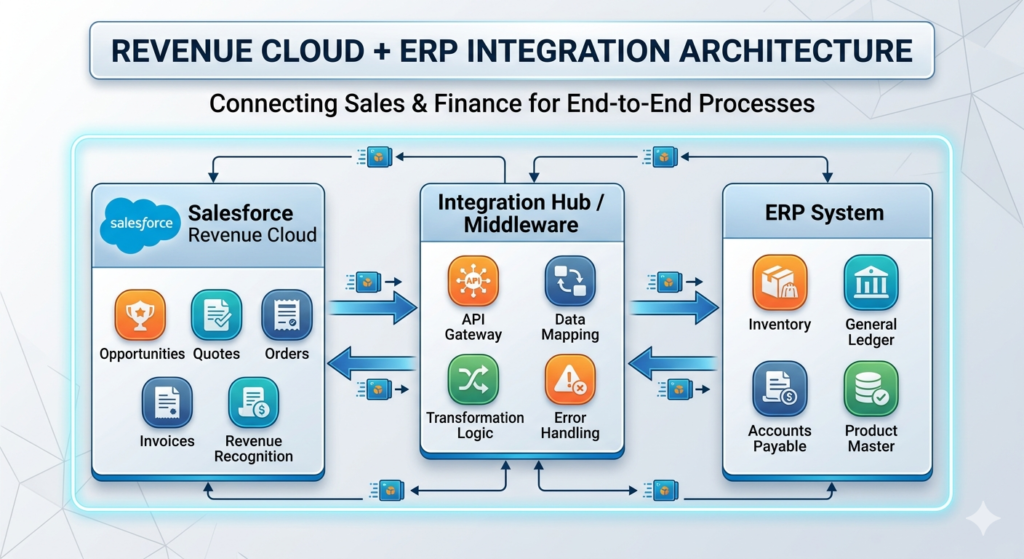 REVENUE CLOUD + ERP INTEGRATION ARCHITECTURE

Connecting Sales & Finance for End-to-End Processes

salesforce Salesforce Revenue Cloud

Opportunities
Quotes
Orders
Invoices
Revenue Recognition

Integration Hub / Middleware

API API Gateway
Data Mapping
Transformation Logic
Error Handling

ERP System

Inventory
General Ledger
Accounts Payable
Product Master